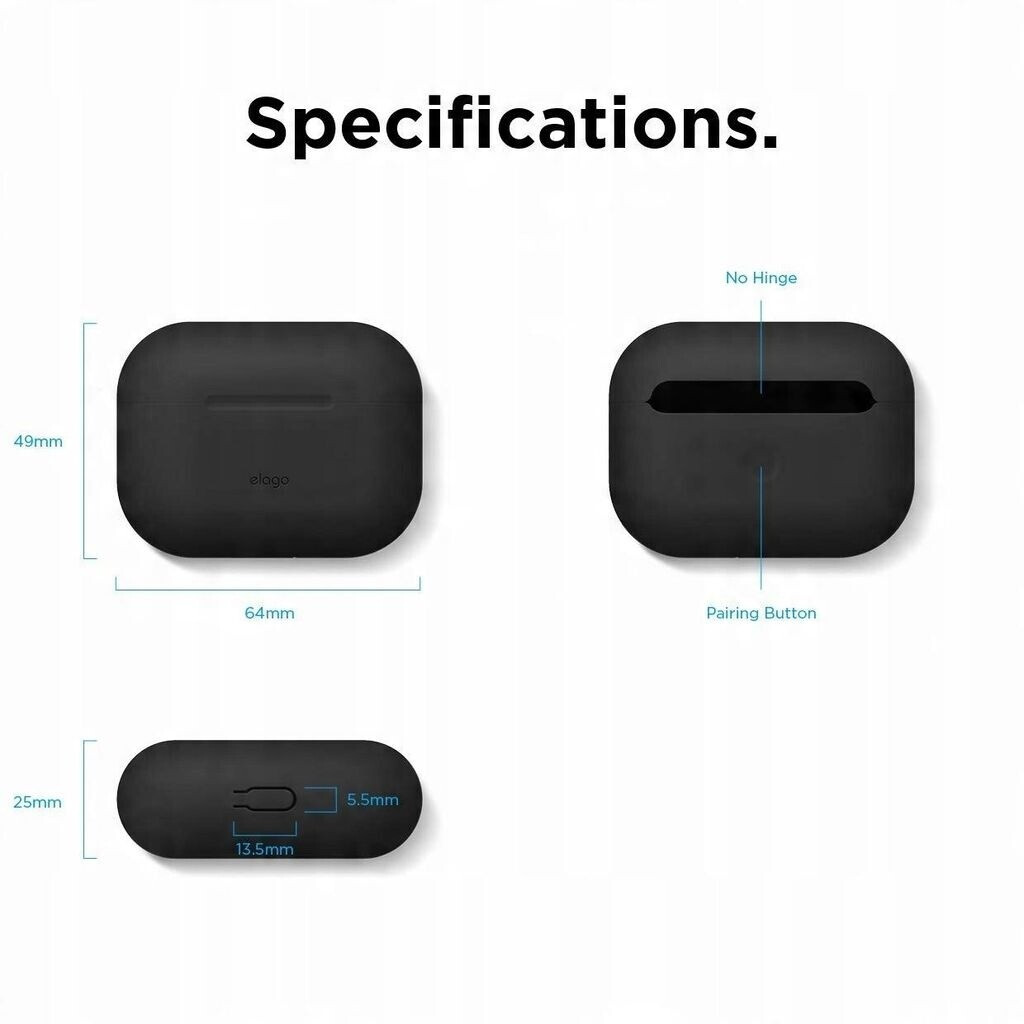 Specifications.

49mm

elago

64mm

No Hinge

Pairing Button

25mm

5.5mm

13.5mm